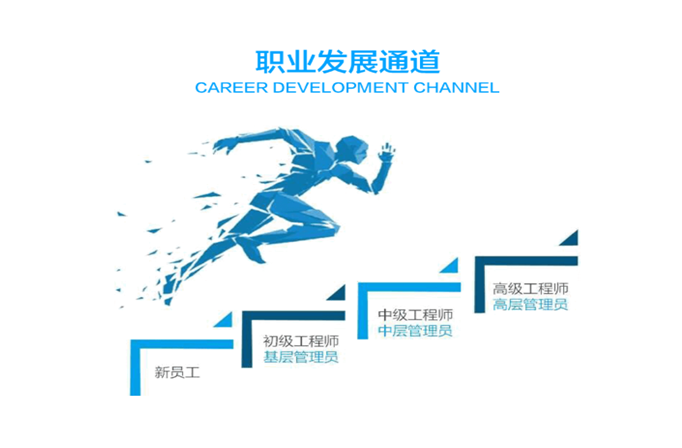 职业发展通道
CAREER DEVELOPMENT CHANNEL

新员工

初级工程师
基层管理员

中级工程师
中层管理员

高级工程师
高层管理员